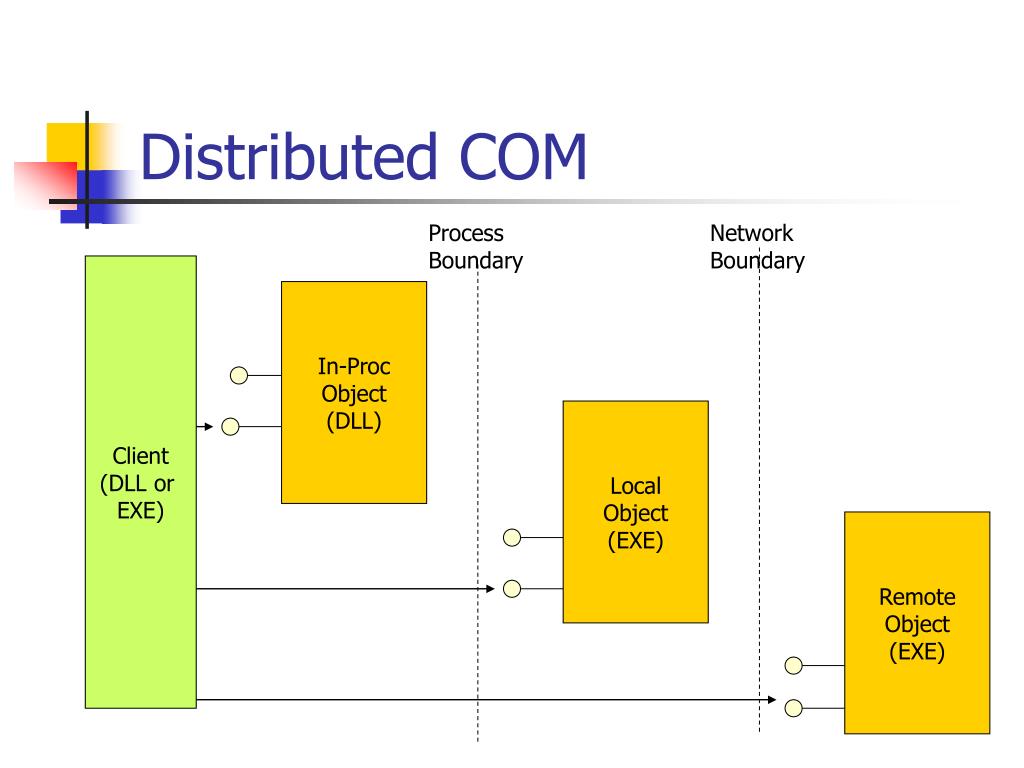 Distributed COM

Process Boundary

Network Boundary

Client (DLL or EXE)

In-Proc Object (DLL)

Local Object (EXE)

Remote Object (EXE)